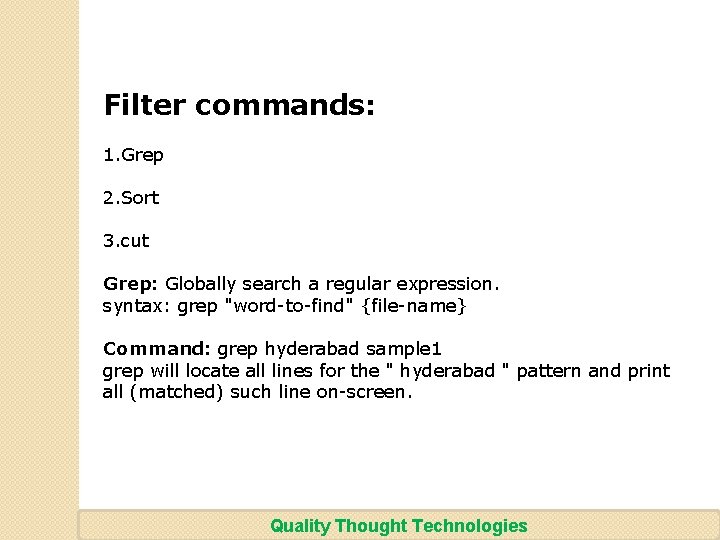 Filter commands:

1.Grep

2.Sort

3.cut

Grep: Globally search a regular expression.
syntax: grep "word-to-find" {file-name}

Command: grep hyderabad sample1
grep will locate all lines for the " hyderabad " pattern and print all (matched) such line on-screen.

Quality Thought Technologies